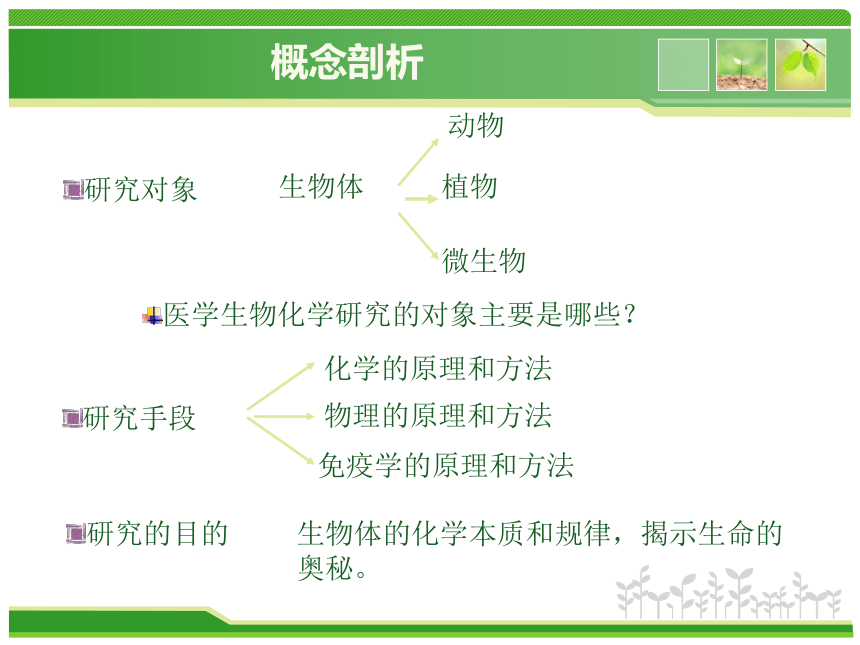 概念剖析

研究对象　　生物体　　动物
植物
微生物

医学生物化学研究的对象主要是哪些?

研究手段　　化学的原理和方法
物理的原理和方法
免疫学的原理和方法

研究的目的　　生物体的化学本质和规律，揭示生命的奥秘。